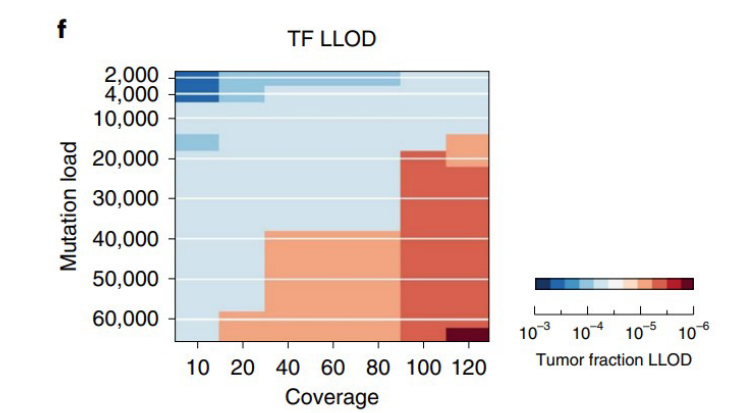 f

TF LLOD

Mutation load

2,000
4,000
10,000
20,000
30,000
40,000
50,000
60,000

10 20 40 60 80 100 120

Coverage

$10^{-3}$ $10^{-4}$ $10^{-5}$ $10^{-6}$

Tumor fraction LLOD